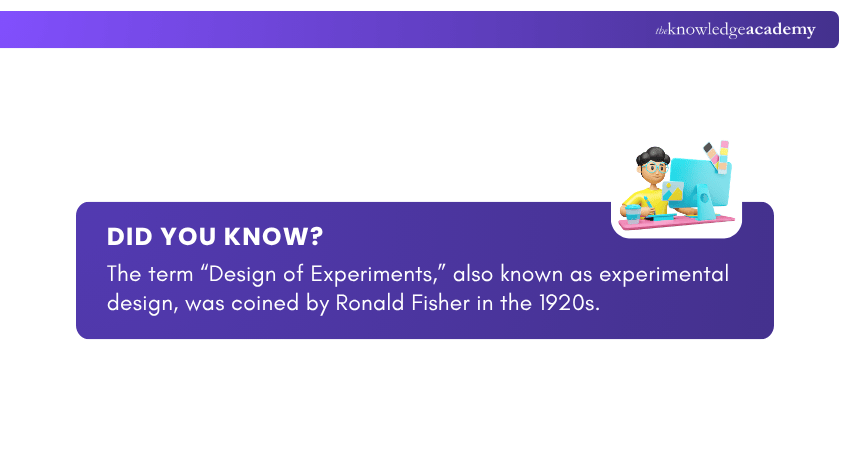 theknowledgeacademy

DID YOU KNOW?

The term “Design of Experiments,” also known as experimental design, was coined by Ronald Fisher in the 1920s.